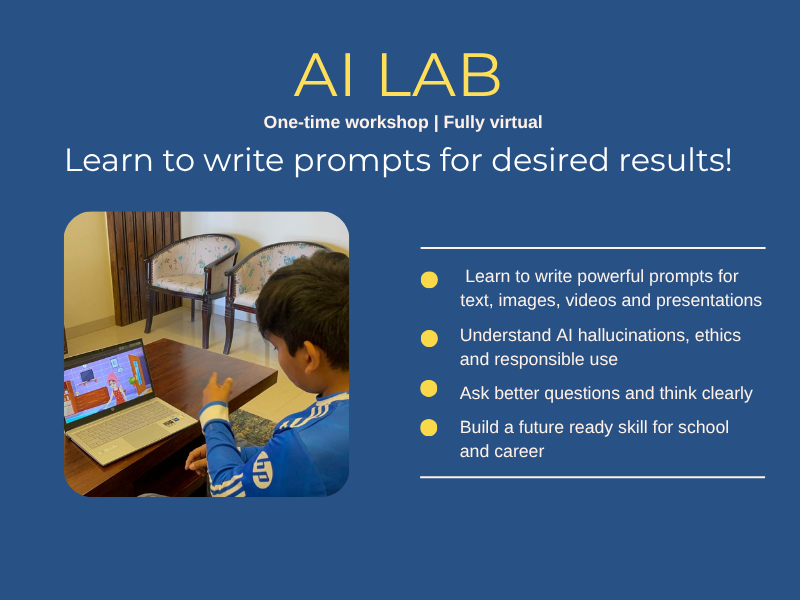 AI LAB

One-time workshop | Fully virtual

Learn to write prompts for desired results!

Learn to write powerful prompts for text, images, videos and presentations

Understand AI hallucinations, ethics and responsible use

Ask better questions and think clearly

Build a future ready skill for school and career